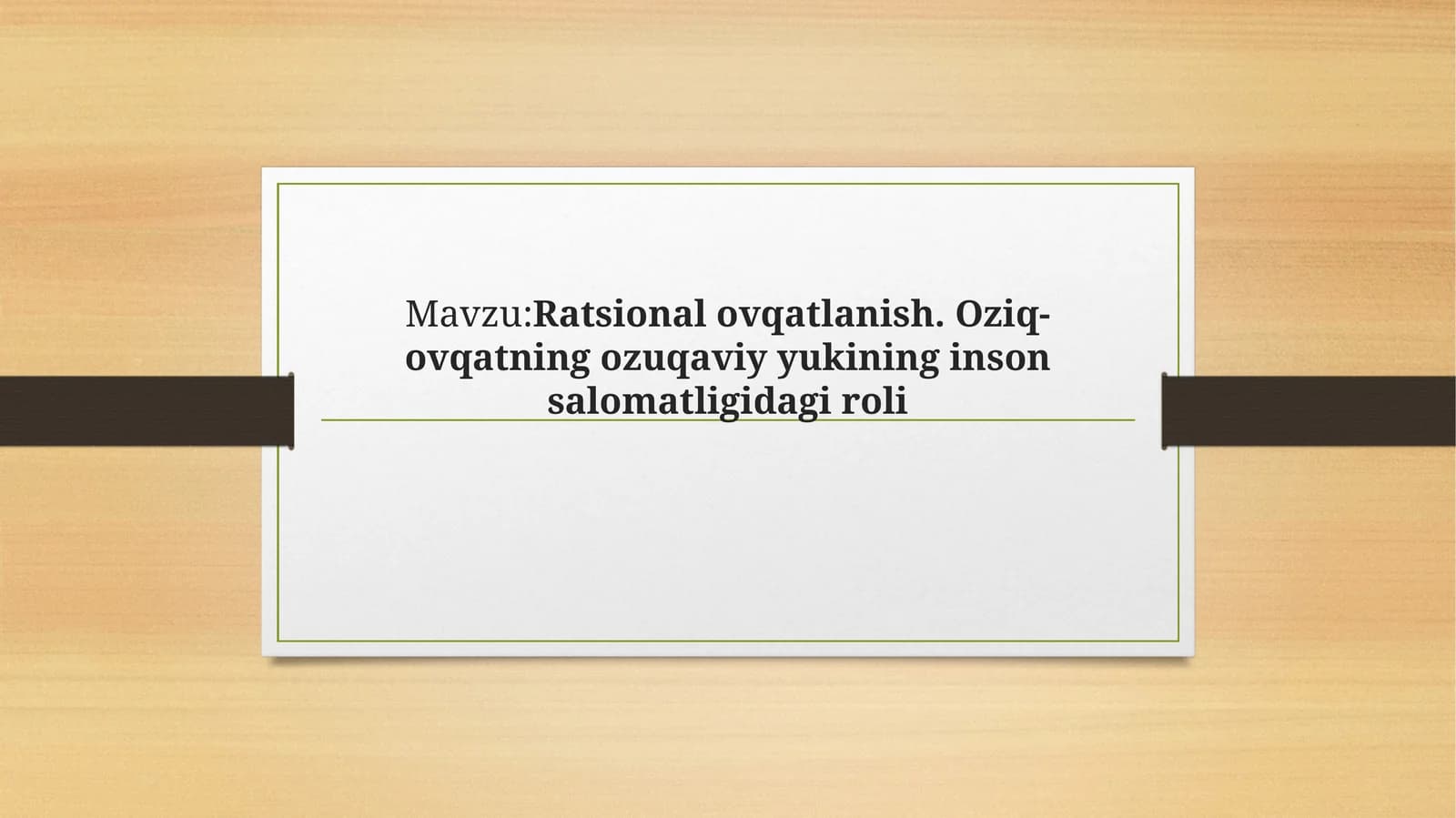 Mavzu:Ratsional ovqatlanish. Oziq-ovqatning ozuqaviy yukining inson salomatligidagi roli